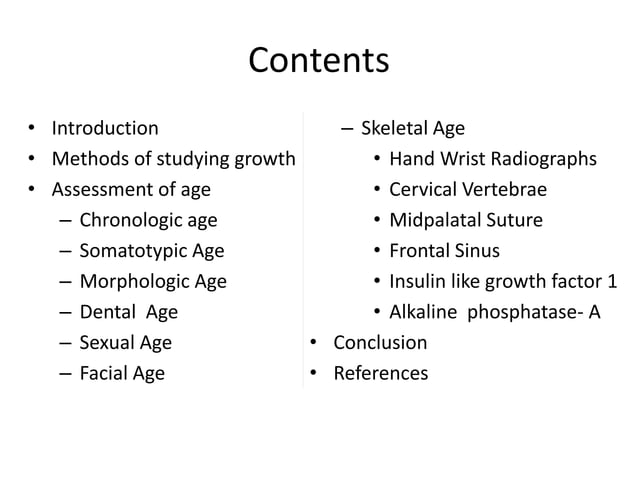 Contents

• Introduction
• Methods of studying growth
• Assessment of age
  – Chronologic age
  – Somatotypic Age
  – Morphologic Age
  – Dental Age
  – Sexual Age
  – Facial Age

  – Skeletal Age
    • Hand Wrist Radiographs
    • Cervical Vertebrae
    • Midpalatal Suture
    • Frontal Sinus
    • Insulin like growth factor 1
    • Alkaline phosphatase- A
• Conclusion
• References